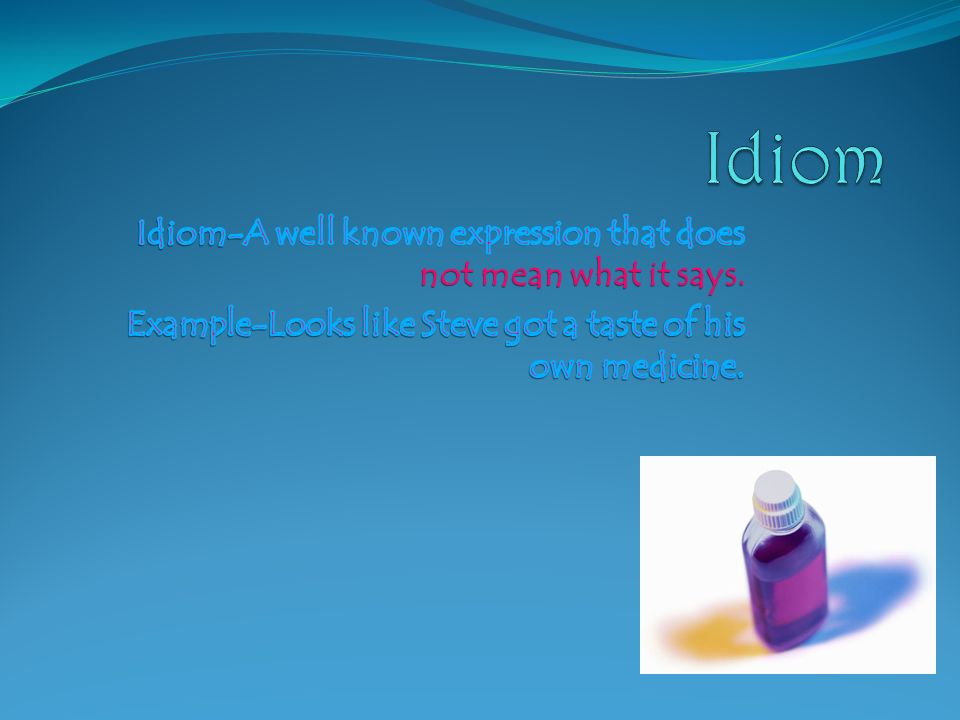 Idiom

Idiom-A well known expression that does not mean what it says.

Example-Looks like Steve got a taste of his own medicine.